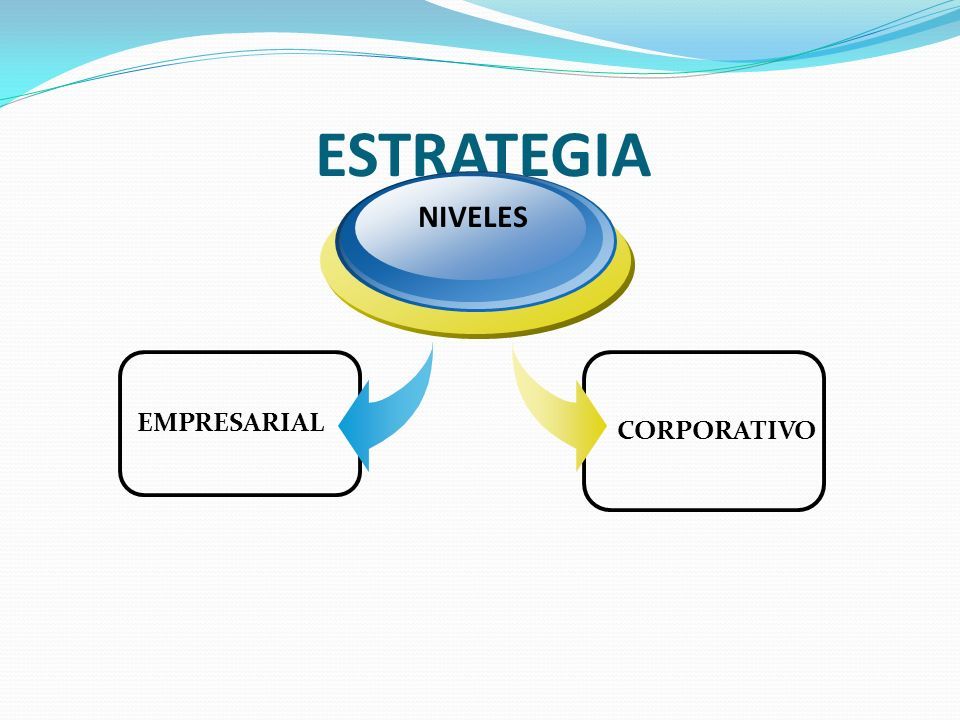 ESTRATEGIA

NIVELES

EMPRESARIAL

CORPORATIVO